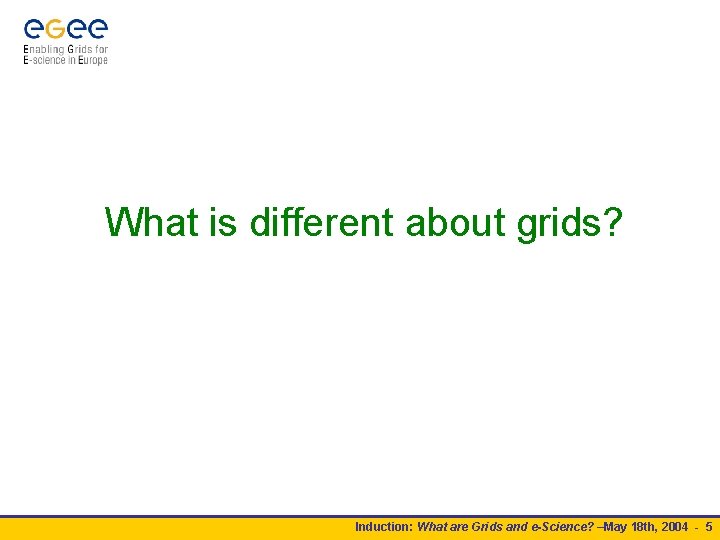 eGee
Enabling Grids for E-science in Europe

What is different about grids?

Induction: What are Grids and e-Science? –May 18th, 2004 - 5